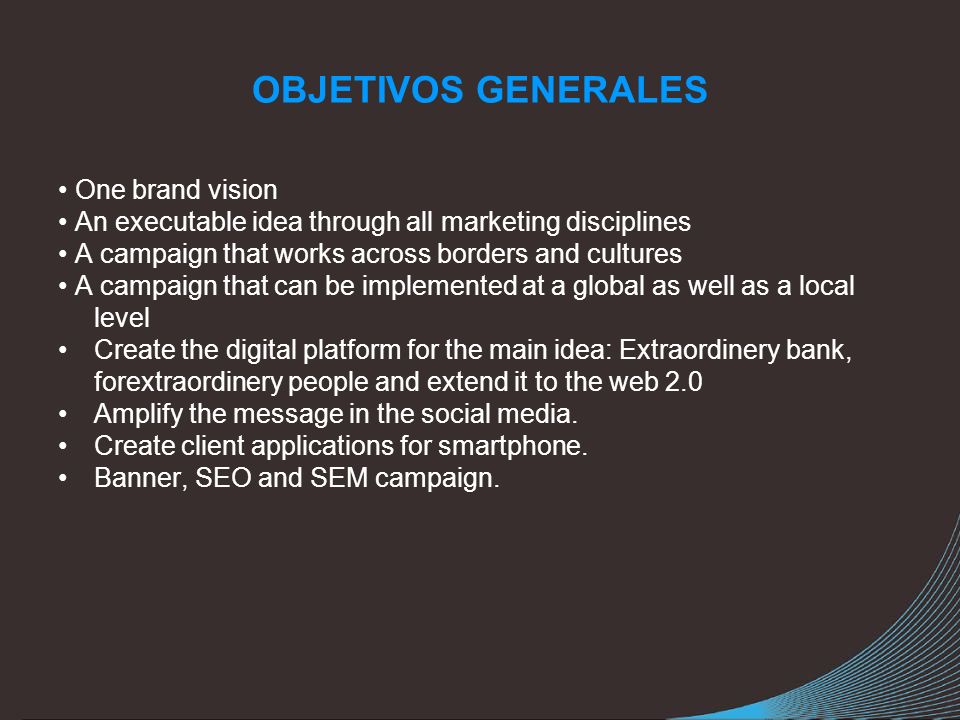 OBJETIVOS GENERALES

• One brand vision
• An executable idea through all marketing disciplines
• A campaign that works across borders and cultures
• A campaign that can be implemented at a global as well as a local level
• Create the digital platform for the main idea: Extraordinery bank, forextraordinery people and extend it to the web 2.0
• Amplify the message in the social media.
• Create client applications for smartphone.
• Banner, SEO and SEM campaign.